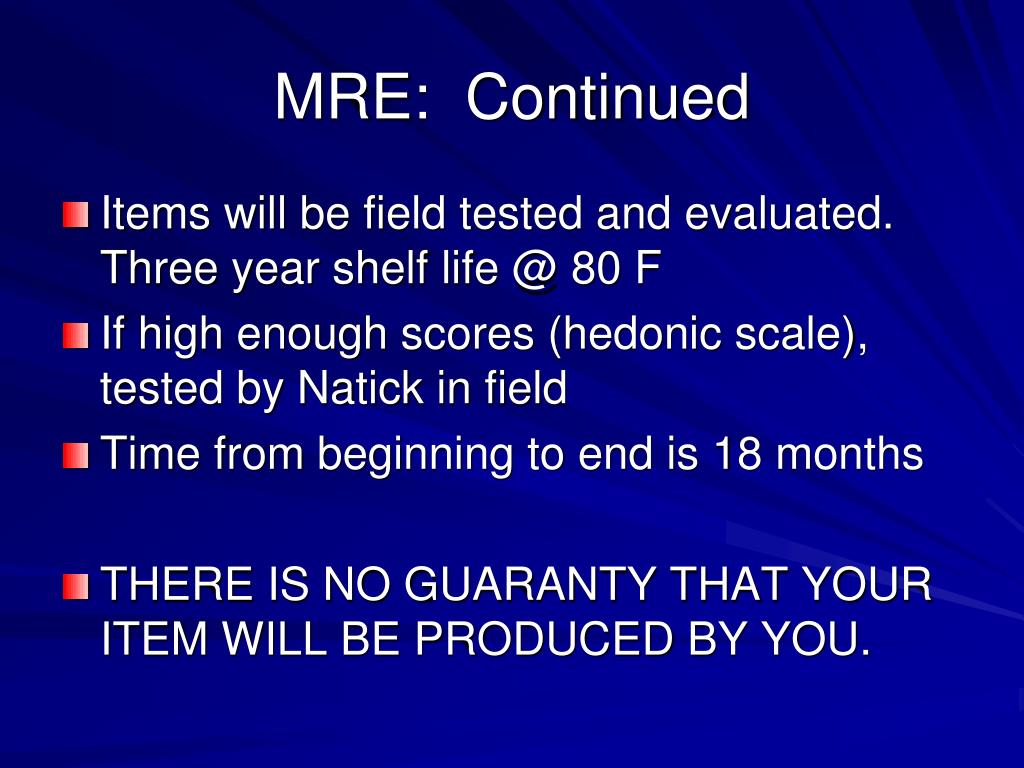 MRE:  Continued

Items will be field tested and evaluated. Three year shelf life @ 80 F

If high enough scores (hedonic scale), tested by Natick in field

Time from beginning to end is 18 months

THERE IS NO GUARANTY THAT YOUR ITEM WILL BE PRODUCED BY YOU.